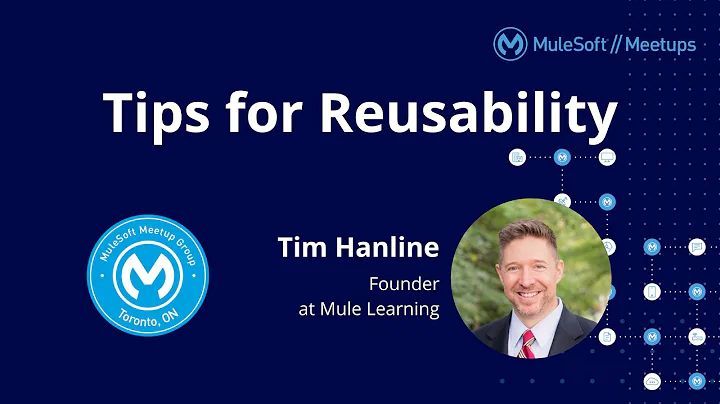 MuleSoft // Meetups

Tips for Reusability

MuleSoft Meetup Group
Toronto, ON

Tim Hanline
Founder
at Mule Learning